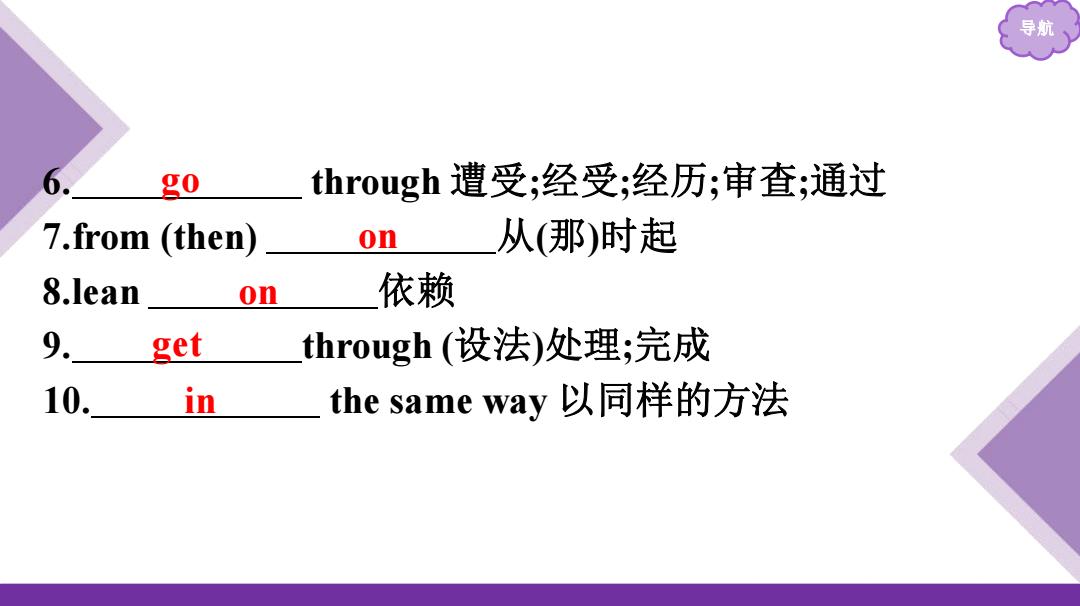 导航

6. go through 遭受;经受;经历;审查;通过
7.from (then) on 从(那)时起
8.lean on 依赖
9. get through (设法)处理;完成
10. in the same way 以同样的方法